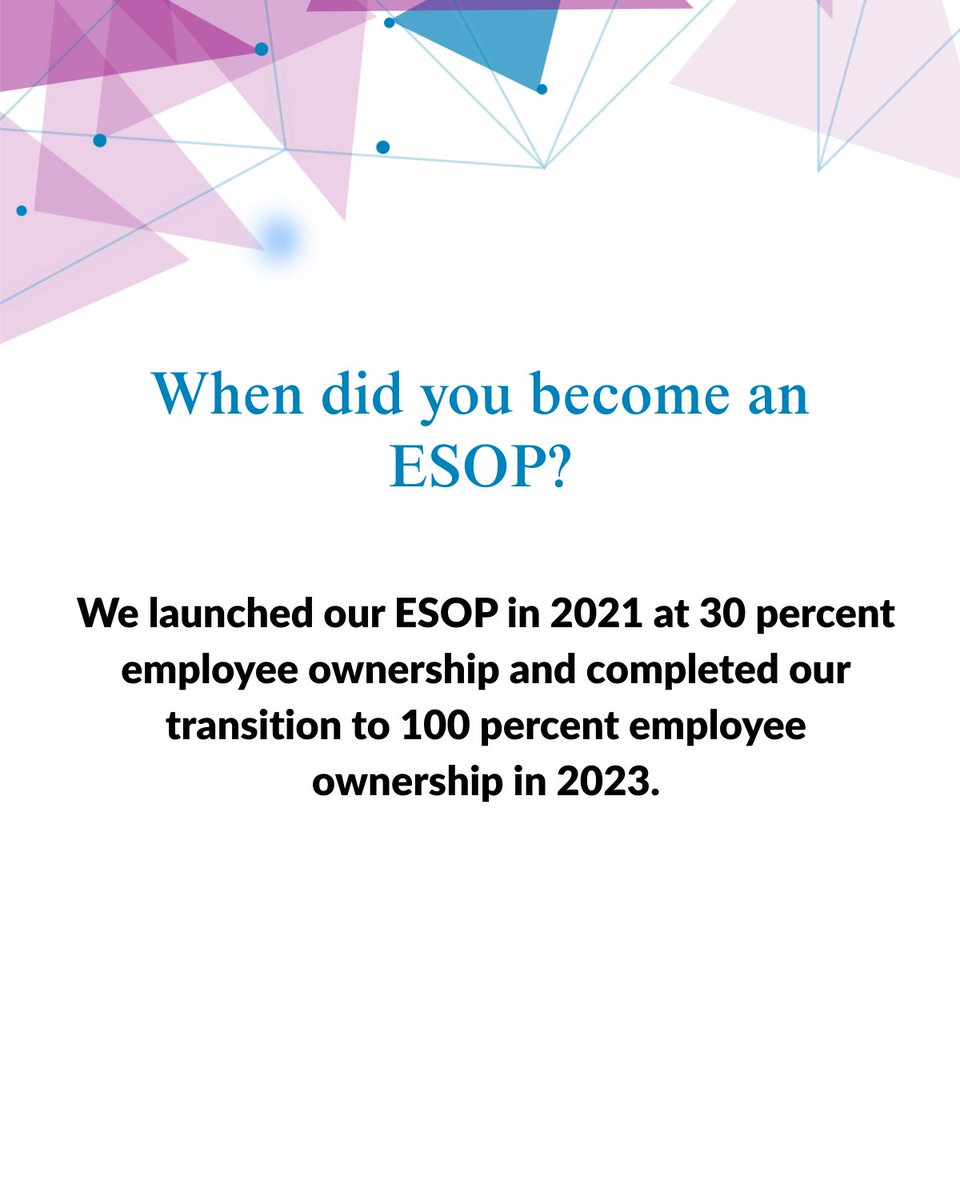 When did you become an ESOP?

We launched our ESOP in 2021 at 30 percent employee ownership and completed our transition to 100 percent employee ownership in 2023.